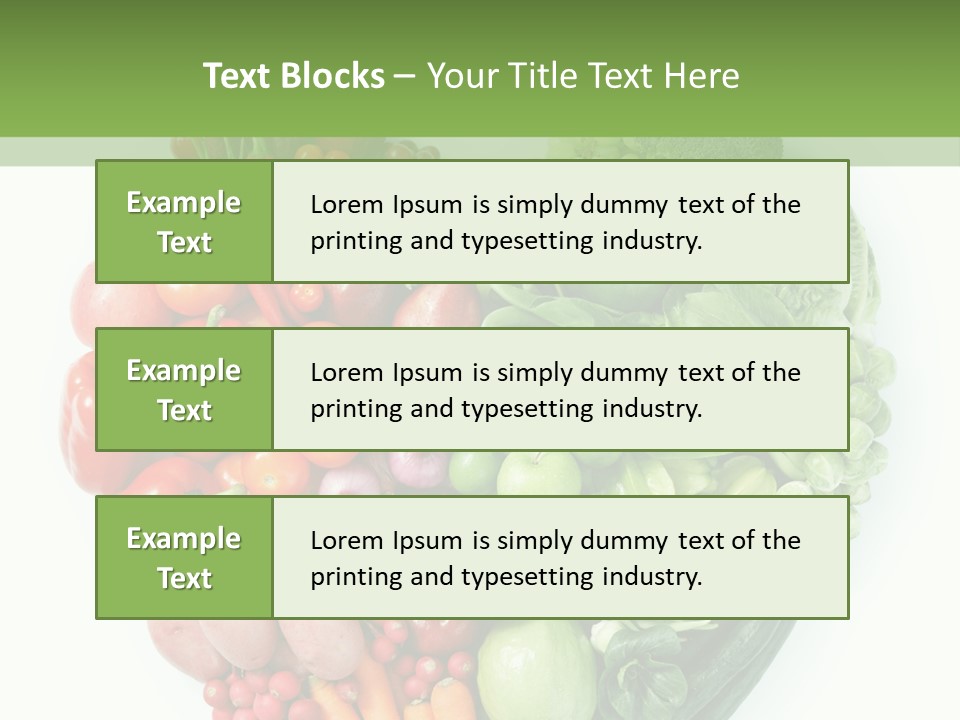 Text Blocks – Your Title Text Here

Example Text

Lorem Ipsum is simply dummy text of the printing and typesetting industry.

Example Text

Lorem Ipsum is simply dummy text of the printing and typesetting industry.

Example Text

Lorem Ipsum is simply dummy text of the printing and typesetting industry.